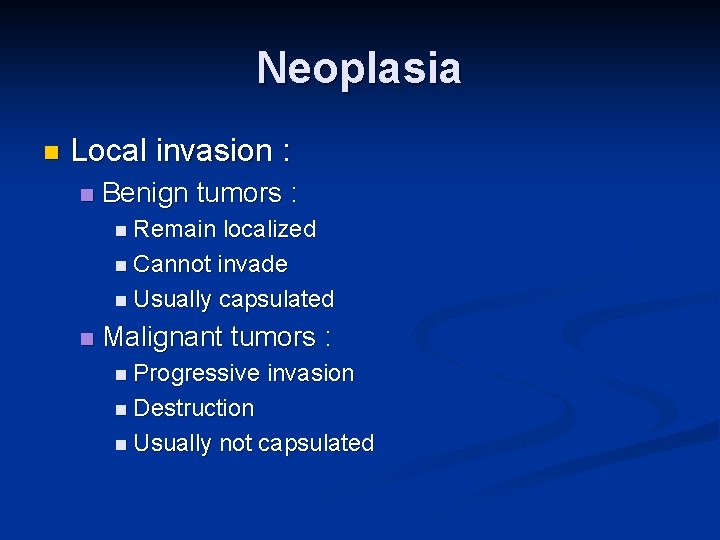 Neoplasia

- Local invasion :
  - Benign tumors :
    - Remain localized
    - Cannot invade
    - Usually capsulated
  - Malignant tumors :
    - Progressive invasion
    - Destruction
    - Usually not capsulated